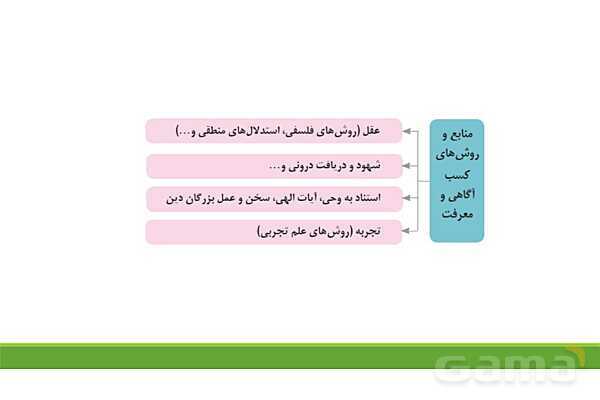 منابع و روش‌های کسب آگاهی و معرفت

عقل (روش‌های فلسفی، استدلال‌های منطقی و...)

شهود و دریافت درونی و...

استناد به وحی، آیات الهی، سخن و عمل بزرگان دین

تجربه (روش‌های علم تجربی)

Gama